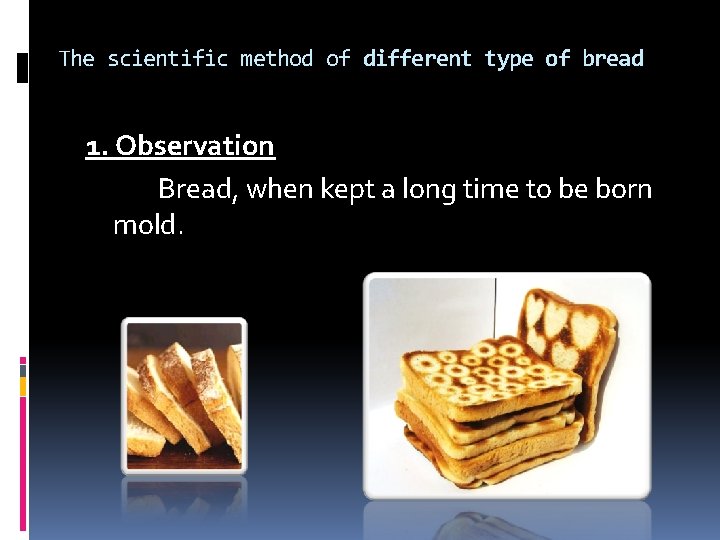 The scientific method of different type of bread

1. Observation

Bread, when kept a long time to be born mold.